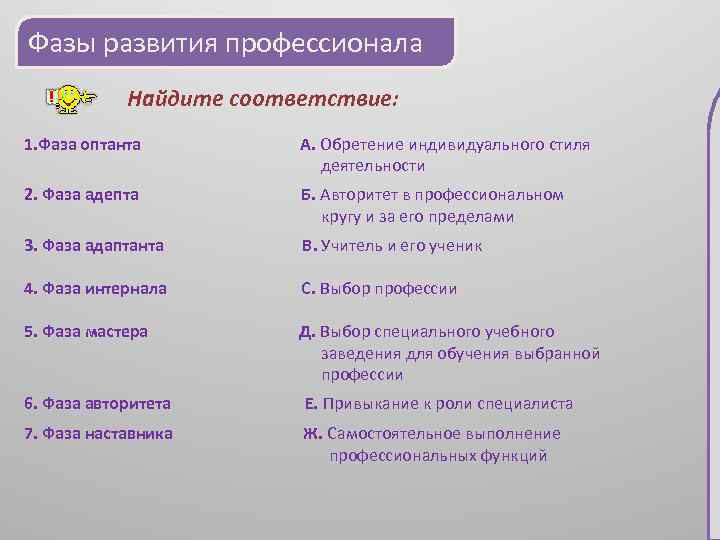 Фазы развития профессионала

Найдите соответствие:

1.Фаза оптанта

2. Фаза адепта

3. Фаза адаптанта

4. Фаза интернала

5. Фаза мастера

6. Фаза авторитета

7. Фаза наставника

А. Обретение индивидуального стиля деятельности

Б. Авторитет в профессиональном кругу и за его пределами

В. Учитель и его ученик

С. Выбор профессии

Д. Выбор специального учебного заведения для обучения выбранной профессии

Е. Привыкание к роли специалиста

Ж. Самостоятельное выполнение профессиональных функций